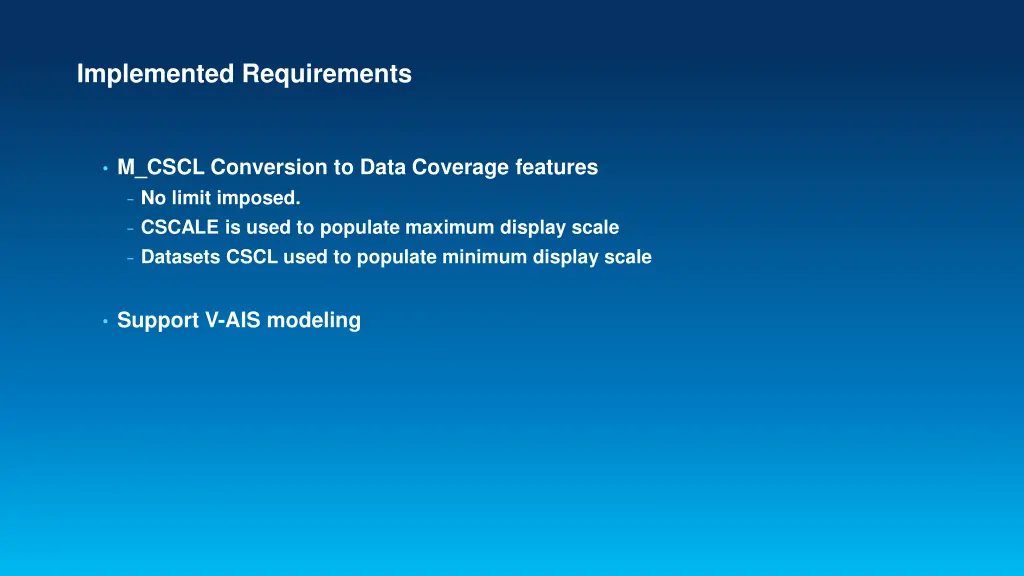 Implemented Requirements

• M_CSCL Conversion to Data Coverage features
- No limit imposed.
- CSCALE is used to populate maximum display scale
- Datasets CSCL used to populate minimum display scale

• Support V-AIS modeling